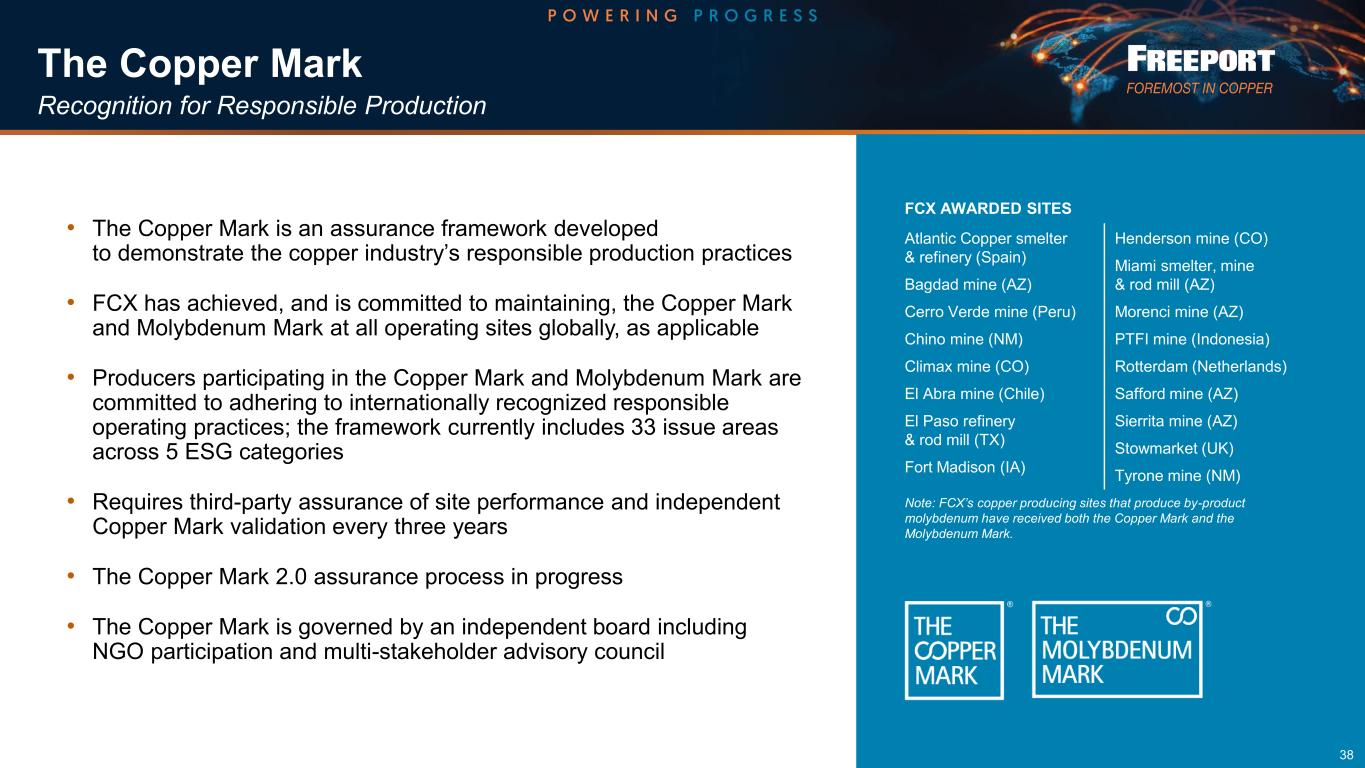 POWERING PROGRESS

The Copper Mark
Recognition for Responsible Production

FREEPORT
FOREMOST IN COPPER

• The Copper Mark is an assurance framework developed to demonstrate the copper industry's responsible production practices

• FCX has achieved, and is committed to maintaining, the Copper Mark and Molybdenum Mark at all operating sites globally, as applicable

• Producers participating in the Copper Mark and Molybdenum Mark are committed to adhering to internationally recognized responsible operating practices; the framework currently includes 33 issue areas across 5 ESG categories

• Requires third-party assurance of site performance and independent Copper Mark validation every three years

• The Copper Mark 2.0 assurance process in progress

• The Copper Mark is governed by an independent board including NGO participation and multi-stakeholder advisory council

FCX AWARDED SITES

Atlantic Copper smelter & refinery (Spain)
Bagdad mine (AZ)
Cerro Verde mine (Peru)
Chino mine (NM)
Climax mine (CO)
El Abra mine (Chile)
El Paso refinery & rod mill (TX)
Fort Madison (IA)

Henderson mine (CO)
Miami smelter, mine & rod mill (AZ)
Morenci mine (AZ)
PTFI mine (Indonesia)
Rotterdam (Netherlands)
Safford mine (AZ)
Sierrita mine (AZ)
Stowmarket (UK)
Tyrone mine (NM)

Note: FCX's copper producing sites that produce by-product molybdenum have received both the Copper Mark and the Molybdenum Mark.

THE COPPER MARK ®

THE MOLYBDENUM MARK ®

38